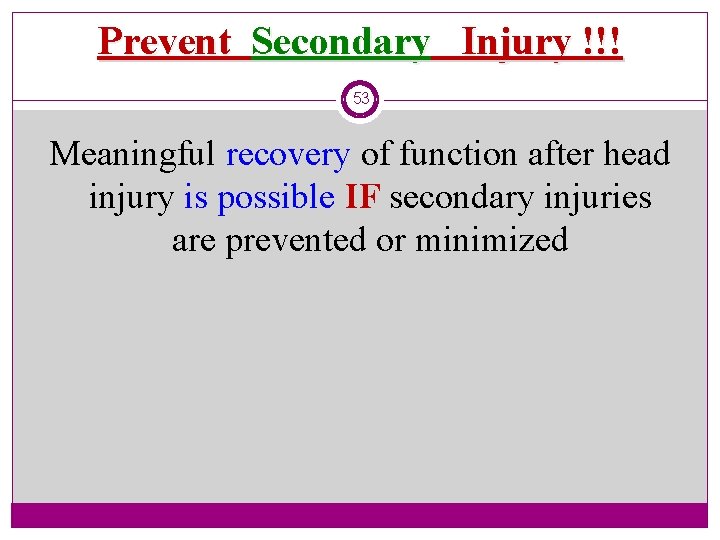 Prevent Secondary Injury !!!

53

Meaningful recovery of function after head injury is possible IF secondary injuries are prevented or minimized